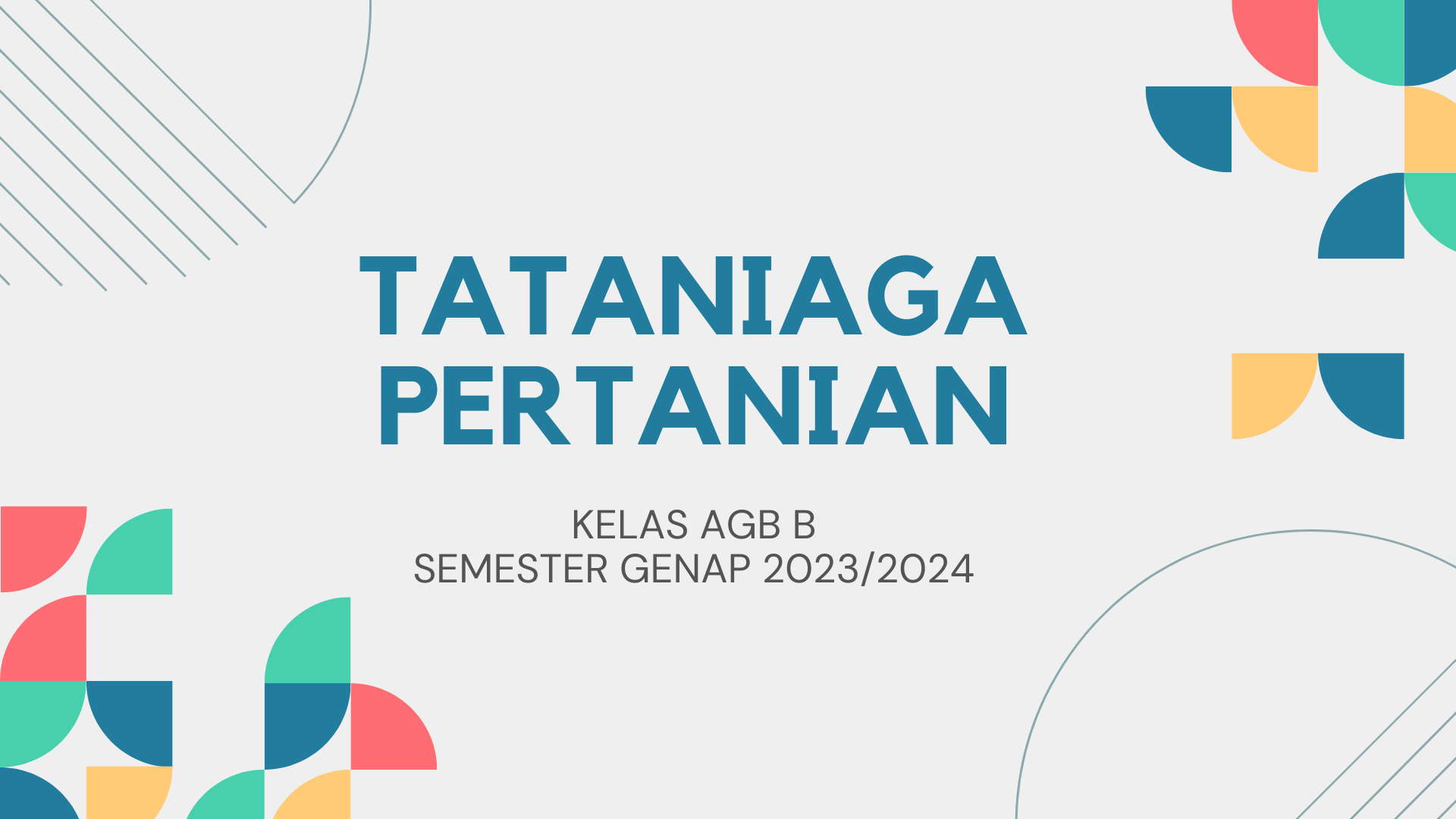 TATANIAGA PERTANIAN

KELAS AGB B
SEMESTER GENAP 2023/2024